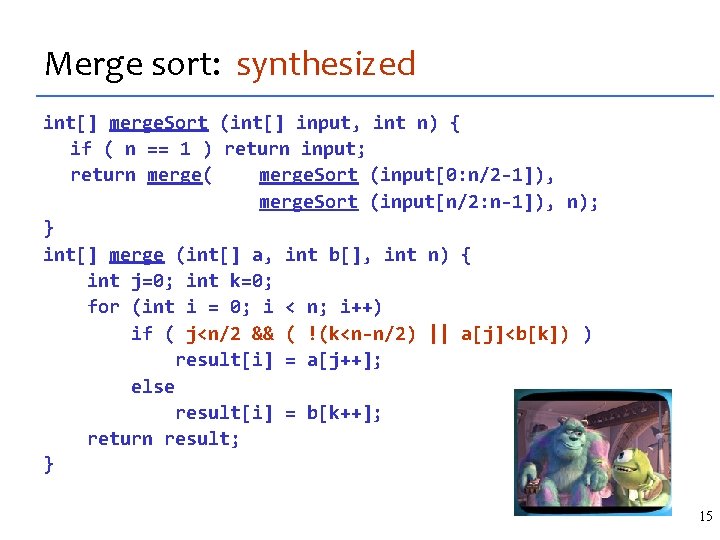 Merge sort: synthesized

int[] mergeSort (int[] input, int n) {
  if ( n == 1 ) return input;
  return merge(    mergeSort (input[0:n/2-1]),
                   mergeSort (input[n/2:n-1]), n);
}
int[] merge (int[] a, int b[], int n) {
    int j=0; int k=0;
    for (int i = 0; i < n; i++)
        if ( j<n/2 && ( !(k<n-n/2) || a[j]<b[k]) )
            result[i] = a[j++];
        else
            result[i] = b[k++];
    return result;
}

15